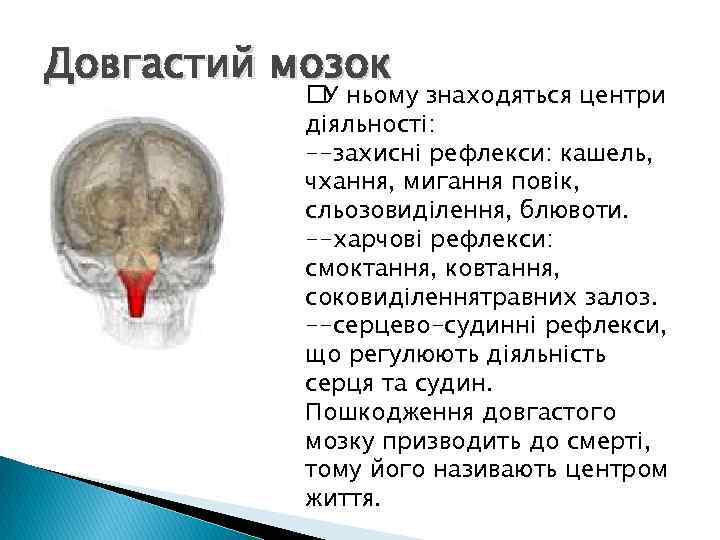 Довгастий мозок

□У ньому знаходяться центри діяльності:
--захисні рефлекси: кашель, чхання, мигання повік, сльозовиділення, блювоти.
--харчові рефлекси: смоктання, ковтання, соковиділеннятравних залоз.
--серцево-судинні рефлекси, що регулюють діяльність серця та судин.
Пошкодження довгастого мозку призводить до смерті, тому його називають центром життя.